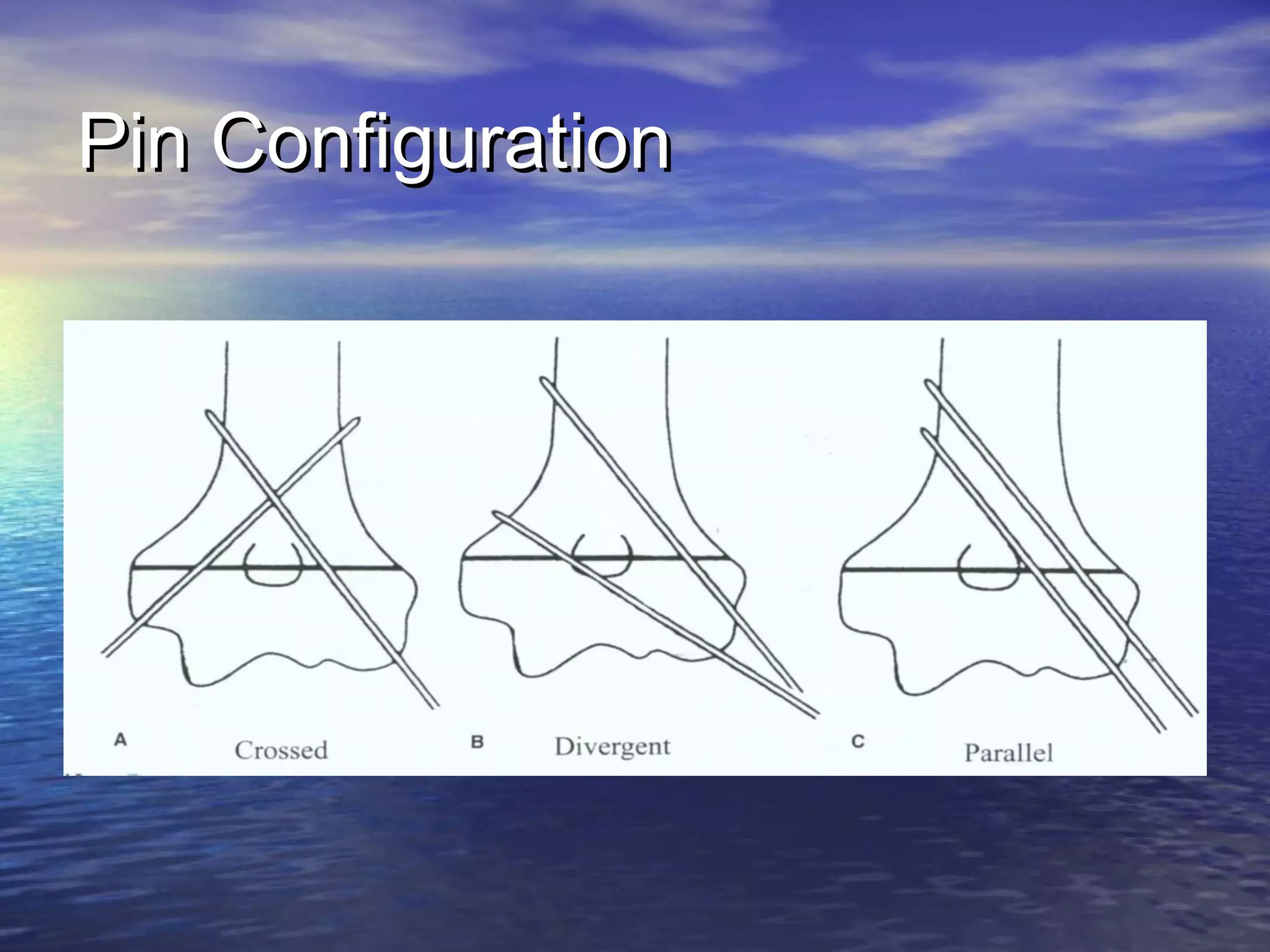 Pin Configuration

A Crossed

B Divergent

C Parallel